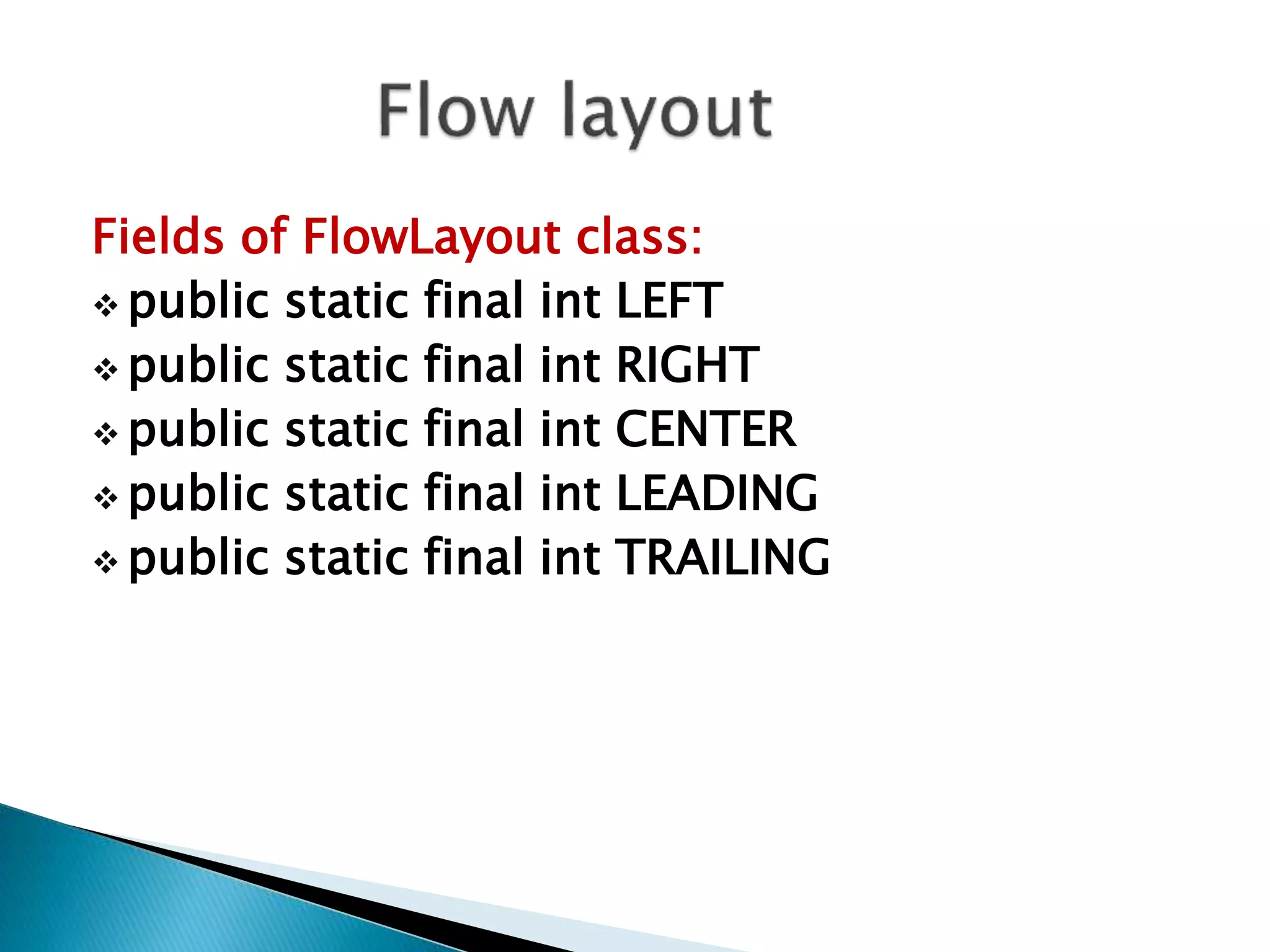 Flow layout

Fields of FlowLayout class:
❖ public static final int LEFT
❖ public static final int RIGHT
❖ public static final int CENTER
❖ public static final int LEADING
❖ public static final int TRAILING